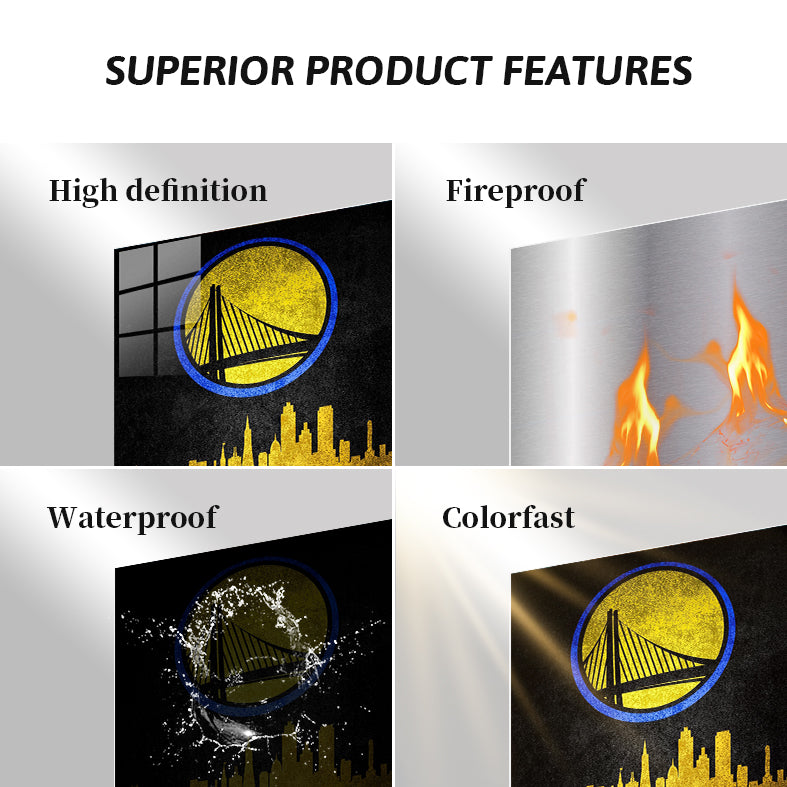 SUPERIOR PRODUCT FEATURES

High definition

Fireproof

Waterproof

Colorfast